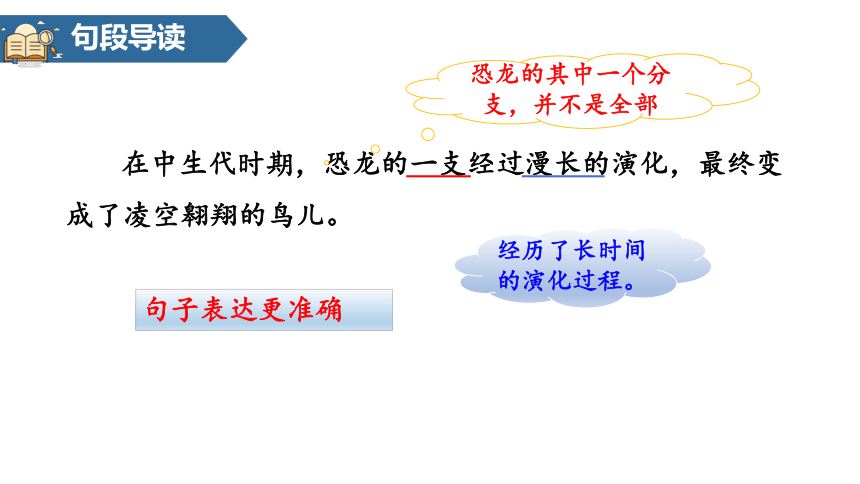 句段导读

恐龙的其中一个分支，并不是全部

在中生代时期，恐龙的一支经过漫长的演化，最终变成了凌空翱翔的鸟儿。

经历了长时间的演化过程。

句子表达更准确